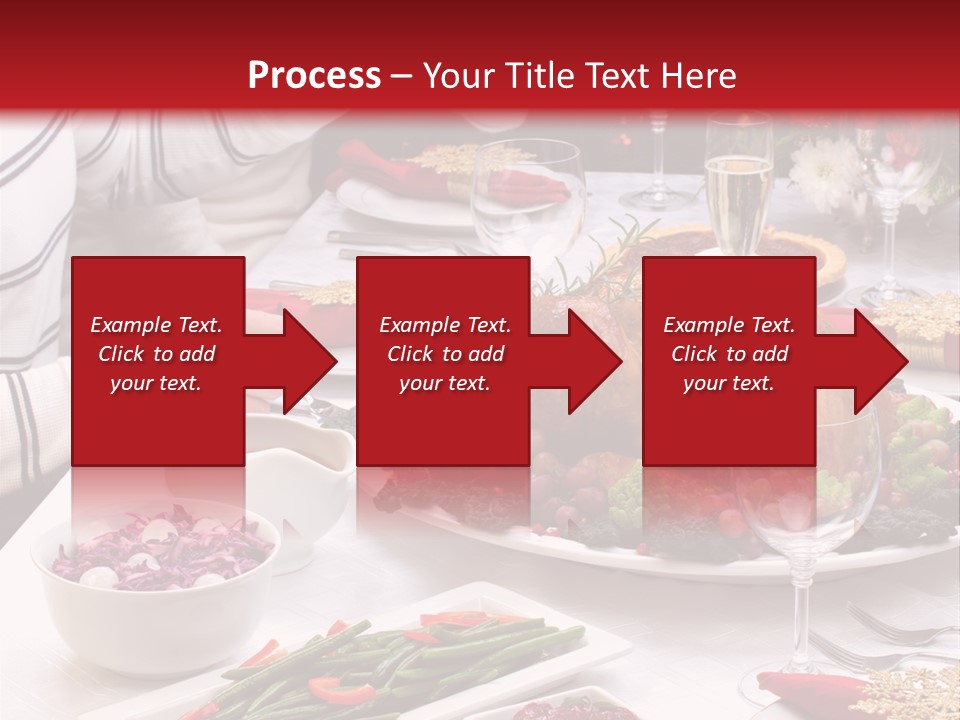 Process – Your Title Text Here

Example Text. Click to add your text.

Example Text. Click to add your text.

Example Text. Click to add your text.